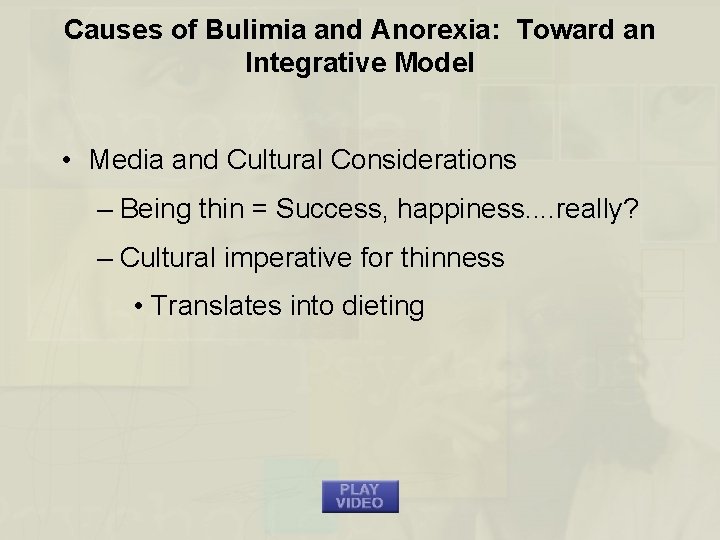 Causes of Bulimia and Anorexia: Toward an Integrative Model

• Media and Cultural Considerations

– Being thin = Success, happiness....really?

– Cultural imperative for thinness

• Translates into dieting

PLAY VIDEO